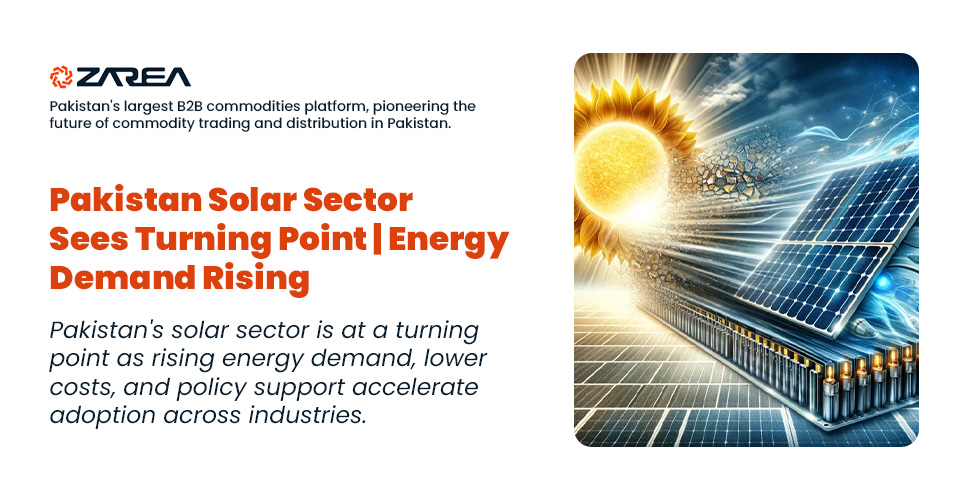 ZAREA

Pakistan's largest B2B commodities platform, pioneering the future of commodity trading and distribution in Pakistan.

Pakistan Solar Sector Sees Turning Point | Energy Demand Rising

Pakistan's solar sector is at a turning point as rising energy demand, lower costs, and policy support accelerate adoption across industries.